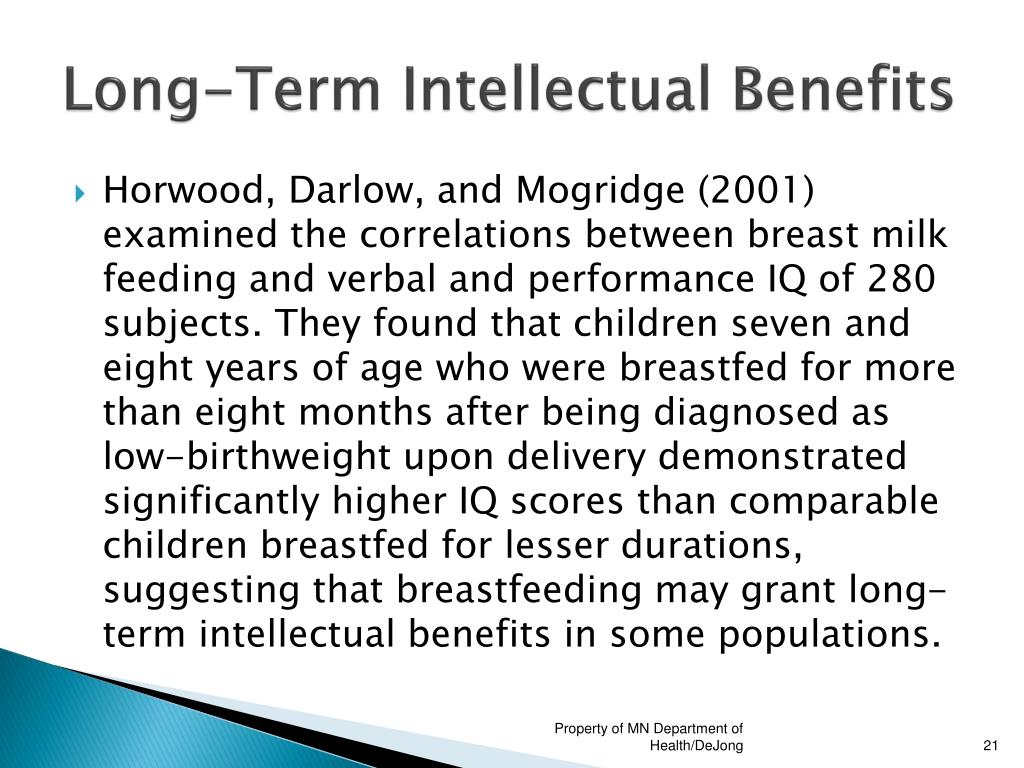 Long-Term Intellectual Benefits

Horwood, Darlow, and Mogridge (2001) examined the correlations between breast milk feeding and verbal and performance IQ of 280 subjects. They found that children seven and eight years of age who were breastfed for more than eight months after being diagnosed as low-birthweight upon delivery demonstrated significantly higher IQ scores than comparable children breastfed for lesser durations, suggesting that breastfeeding may grant long-term intellectual benefits in some populations.

Property of MN Department of Health/DeJong

21